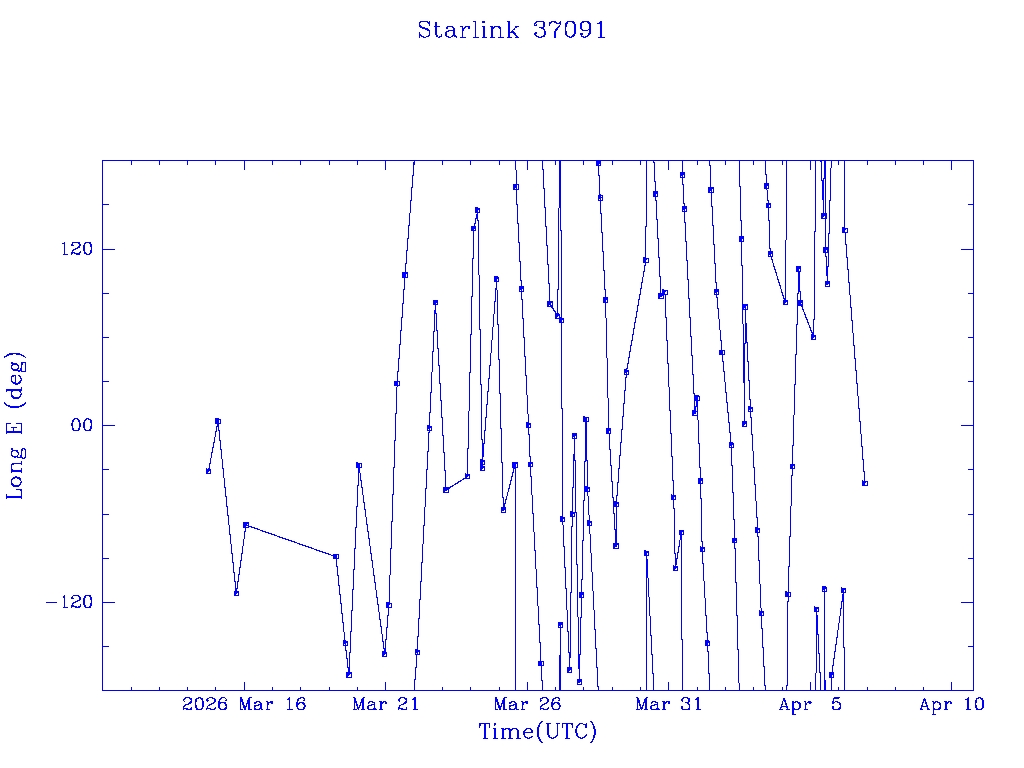 Starlink 37091

Long E (deg)

120

00

-120

2026 Mar 16

Mar 21

Mar 26

Mar 31

Apr 5

Apr 10

Time(UTC)